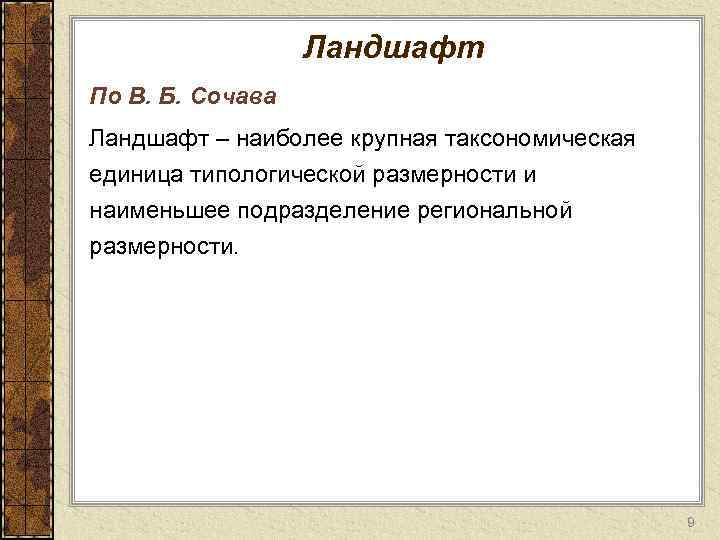 Ландшафт

По В. Б. Сочава

Ландшафт – наиболее крупная таксономическая единица типологической размерности и наименьшее подразделение региональной размерности.

9